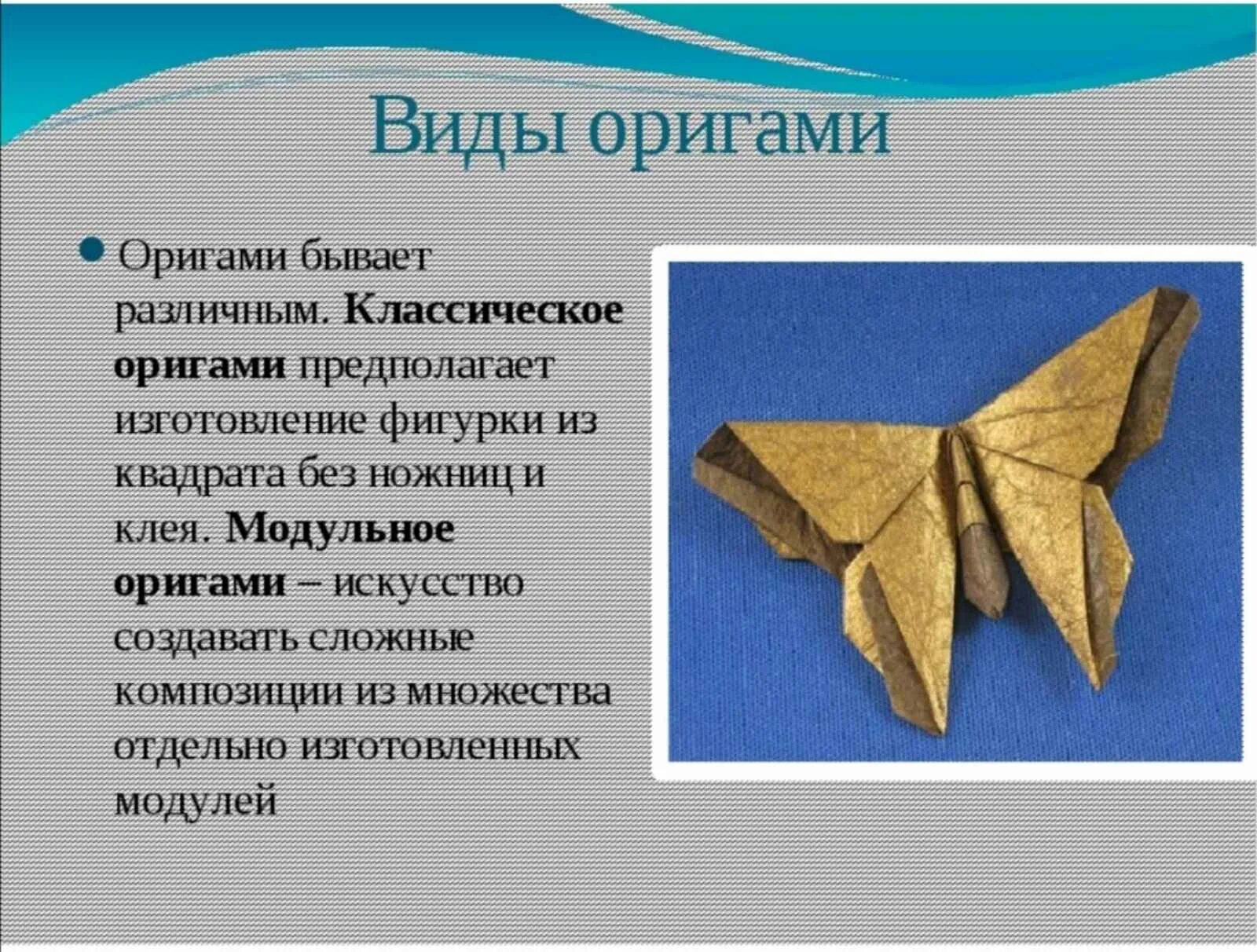 Виды оригами

Оригами бывает различным. Классическое оригами предполагает изготовление фигурки из квадрата без ножниц и клея. Модульное оригами – искусство создавать сложные композиции из множества отдельно изготовленных модулей